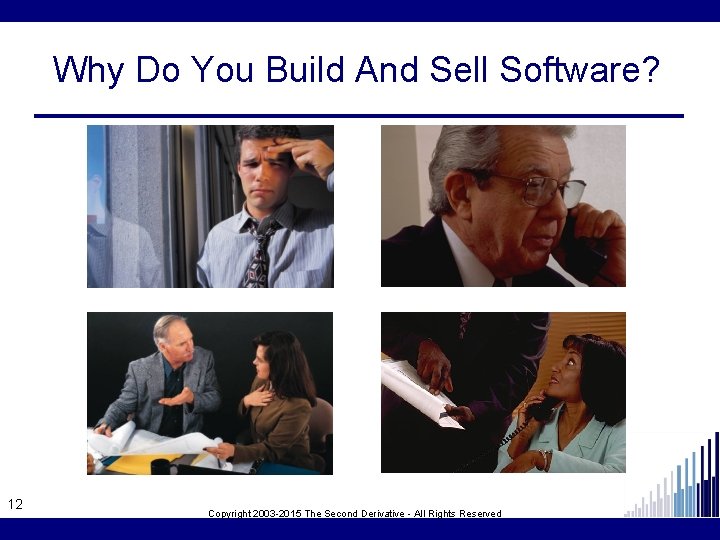 Why Do You Build And Sell Software?

12

Copyright 2003-2015 The Second Derivative - All Rights Reserved